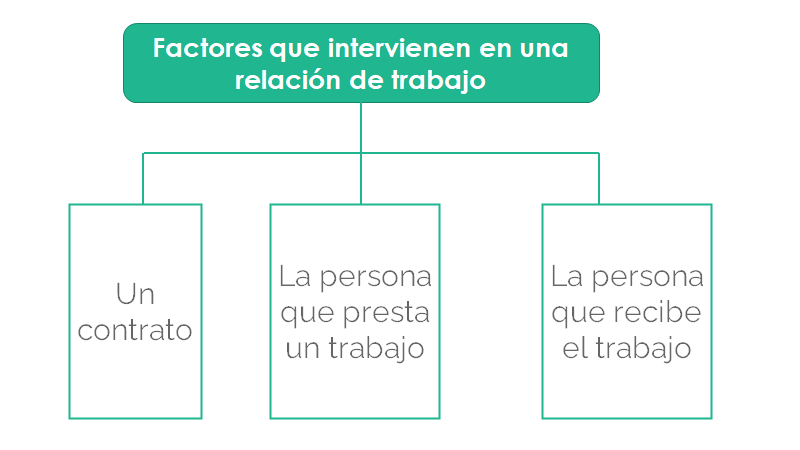 Factores que intervienen en una relación de trabajo

Un contrato

La persona que presta un trabajo

La persona que recibe el trabajo